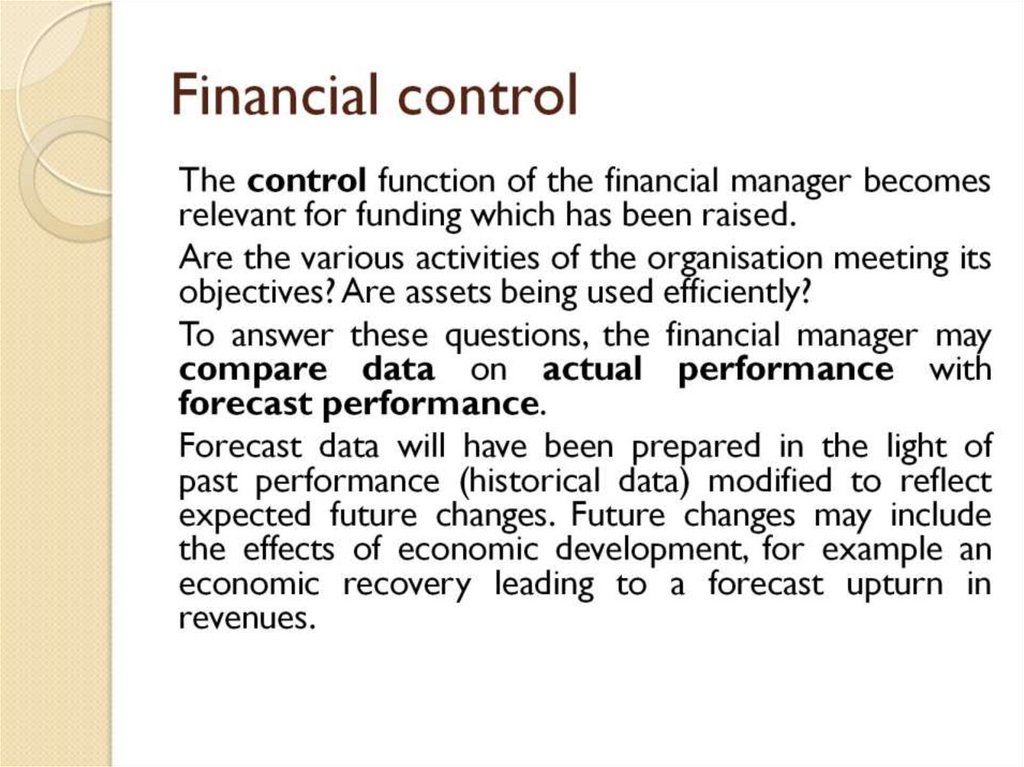 Financial control

The control function of the financial manager becomes relevant for funding which has been raised.

Are the various activities of the organisation meeting its objectives? Are assets being used efficiently?

To answer these questions, the financial manager may compare data on actual performance with forecast performance.

Forecast data will have been prepared in the light of past performance (historical data) modified to reflect expected future changes. Future changes may include the effects of economic development, for example an economic recovery leading to a forecast upturn in revenues.